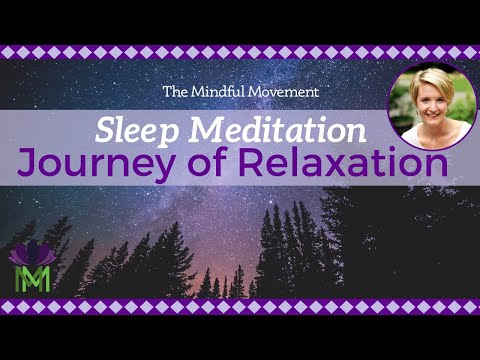 The Mindful Movement

Sleep Meditation
Journey of Relaxation

MM